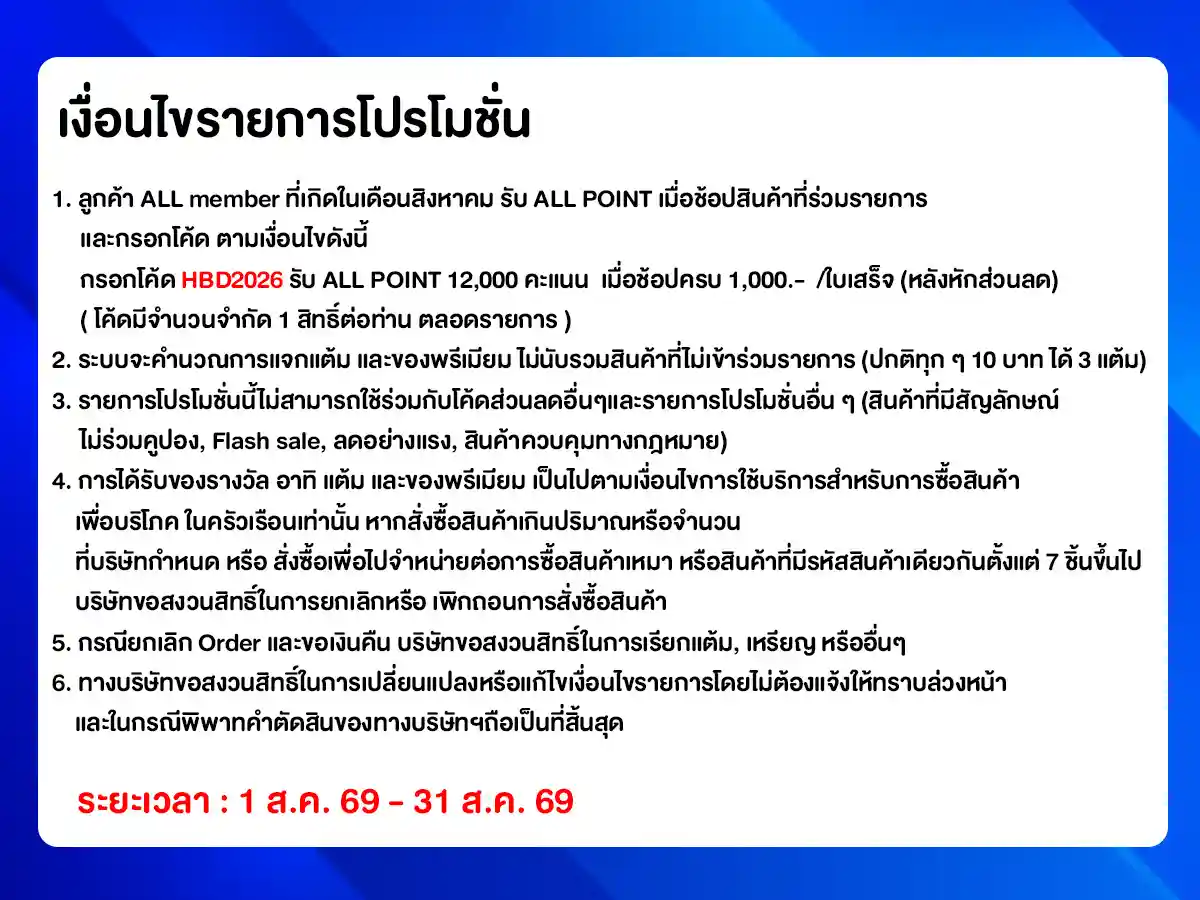 เงื่อนไขรายการโปรโมชั่น

1. ลูกค้า ALL member ที่เกิดในเดือนสิงหาคม รับ ALL POINT เมื่อช้อปสินค้าที่ร่วมรายการ และกรอกโค้ด ตามเงื่อนไขดังนี้
กรอกโค้ด HBD2026 รับ ALL POINT 12,000 คะแนน เมื่อช้อปครบ 1,000.- /ใบเสร็จ (หลังหักส่วนลด)
( โค้ดมีจำนวนจำกัด 1 สิทธิ์ต่อท่าน ตลอดรายการ )
2. ระบบจะคำนวณการแจกแต้ม และของพรีเมียม ไม่นับรวมสินค้าที่ไม่เข้าร่วมรายการ (ปกติทุก ๆ 10 บาท ได้ 3 แต้ม)
3. รายการโปรโมชั่นนี้ไม่สามารถใช้ร่วมกับโค้ดส่วนลดอื่นๆและรายการโปรโมชั่นอื่น ๆ (สินค้าที่มีสัญลักษณ์ ไม่ร่วมคูปอง, Flash sale, ลดอย่างแรง, สินค้าควบคุมทางกฎหมาย)
4. การได้รับของรางวัล อาทิ แต้ม และของพรีเมียม เป็นไปตามเงื่อนไขการใช้บริการสำหรับการซื้อสินค้า เพื่อบริโภค ในครัวเรือนเท่านั้น หากสั่งซื้อสินค้าเกินปริมาณหรือจำนวน ที่บริษัทกำหนด หรือ สั่งซื้อเพื่อไปจำหน่ายต่อการซื้อสินค้าเหมา หรือสินค้าที่มีรหัสสินค้าเดียวกันตั้งแต่ 7 ชิ้นขึ้นไป บริษัทขอสงวนสิทธิ์ในการยกเลิกหรือ เพิกถอนการสั่งซื้อสินค้า
5. กรณียกเลิก Order และขอเงินคืน บริษัทขอสงวนสิทธิ์ในการเรียกแต้ม, เหรียญ หรืออื่นๆ
6. ทางบริษัทขอสงวนสิทธิ์ในการเปลี่ยนแปลงหรือแก้ไขเงื่อนไขรายการโดยไม่ต้องแจ้งให้ทราบล่วงหน้า และในกรณีพิพาทคำตัดสินของทางบริษัทฯถือเป็นที่สิ้นสุด

ระยะเวลา : 1 ส.ค. 69 - 31 ส.ค. 69